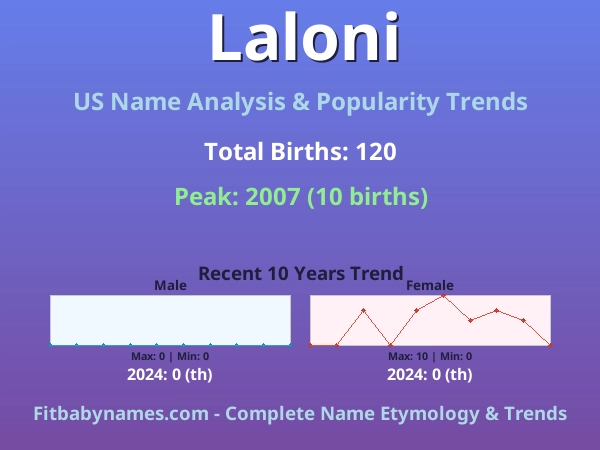 Laloni

US Name Analysis & Popularity Trends

Total Births: 120

Peak: 2007 (10 births)

Recent 10 Years Trend

Male

Max: 0 | Min: 0

2024: 0 (th)

Female

Max: 10 | Min: 0

2024: 0 (th)

Fitbabynames.com - Complete Name Etymology & Trends